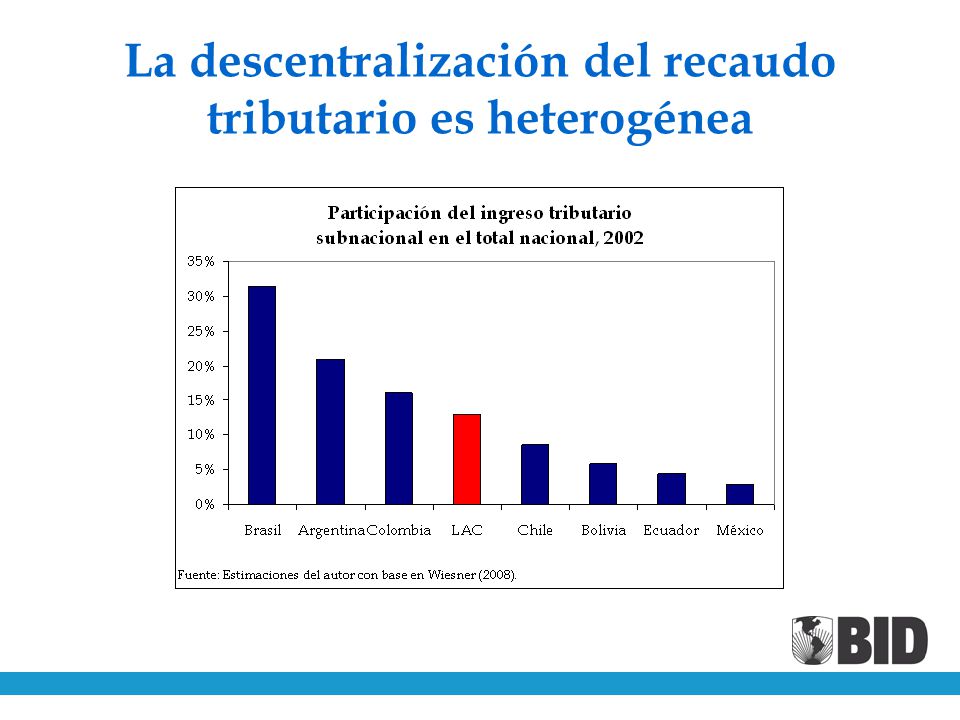 La descentralización del recaudo tributario es heterogénea

Participación del ingreso tributario subnacional en el total nacional, 2002

35%
30%
25%
20%
15%
10%
5%
0%

Brasil Argentina Colombia LAC Chile Bolivia Ecuador México

Fuente: Estimaciones del autor con base en Wiesner (2008).

BID